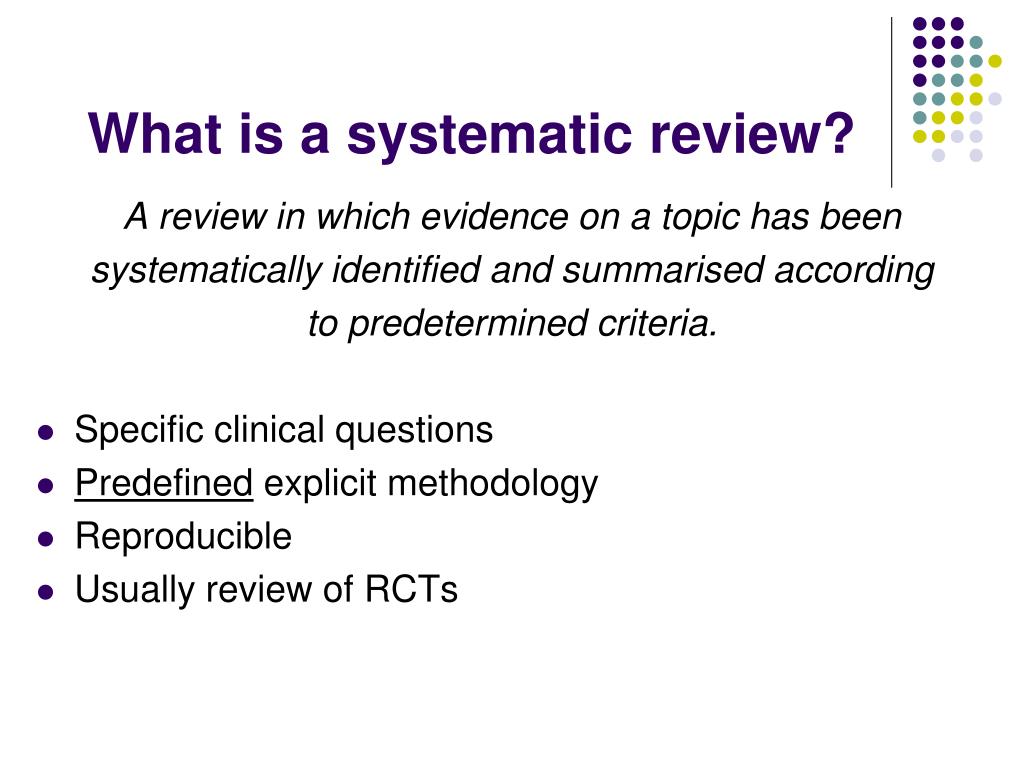 What is a systematic review?

A review in which evidence on a topic has been systematically identified and summarised according to predetermined criteria.

- Specific clinical questions
- Predefined explicit methodology
- Reproducible
- Usually review of RCTs